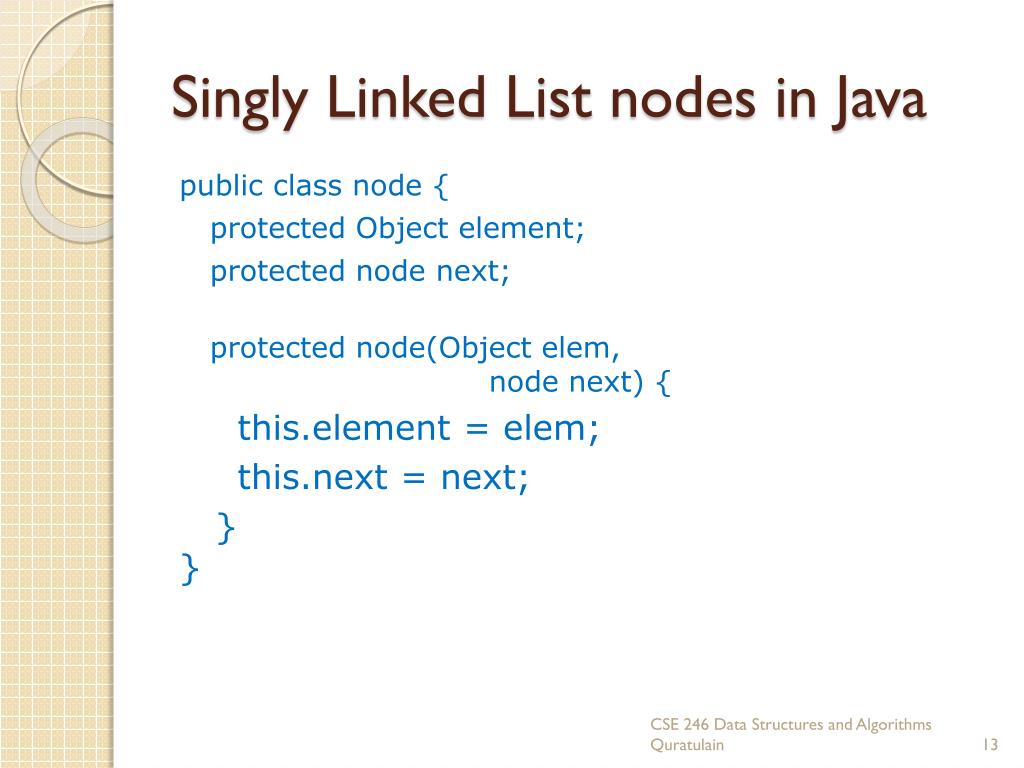 Singly Linked List nodes in Java

public class node {
protected Object element;
protected node next;

protected node(Object elem,
node next) {
this.element = elem;
this.next = next;
}
}

CSE 246 Data Structures and Algorithms
Quratulain

13